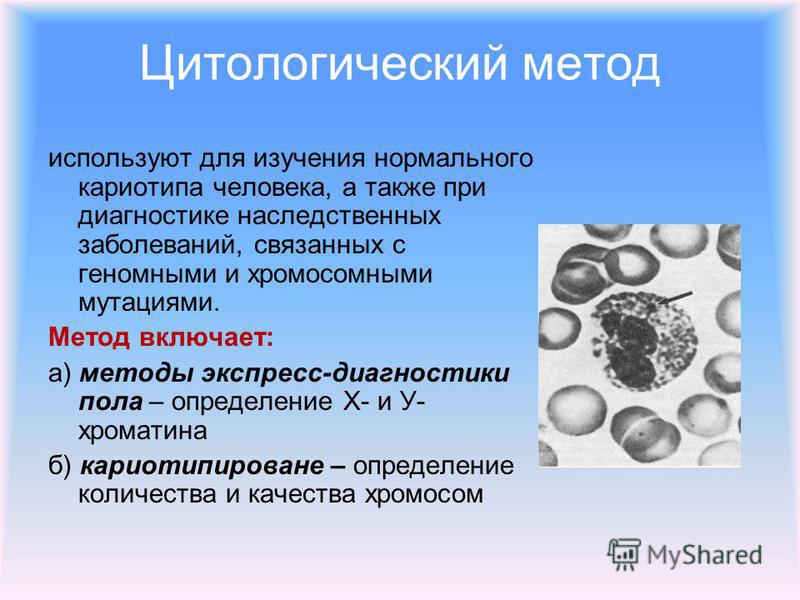 Цитологический метод

используют для изучения нормального кариотипа человека, а также при диагностике наследственных заболеваний, связанных с геномными и хромосомными мутациями.

Метод включает:

а) методы экспресс-диагностики пола – определение Х- и У-хроматина

б) кариотипироване – определение количества и качества хромосом

MyShared